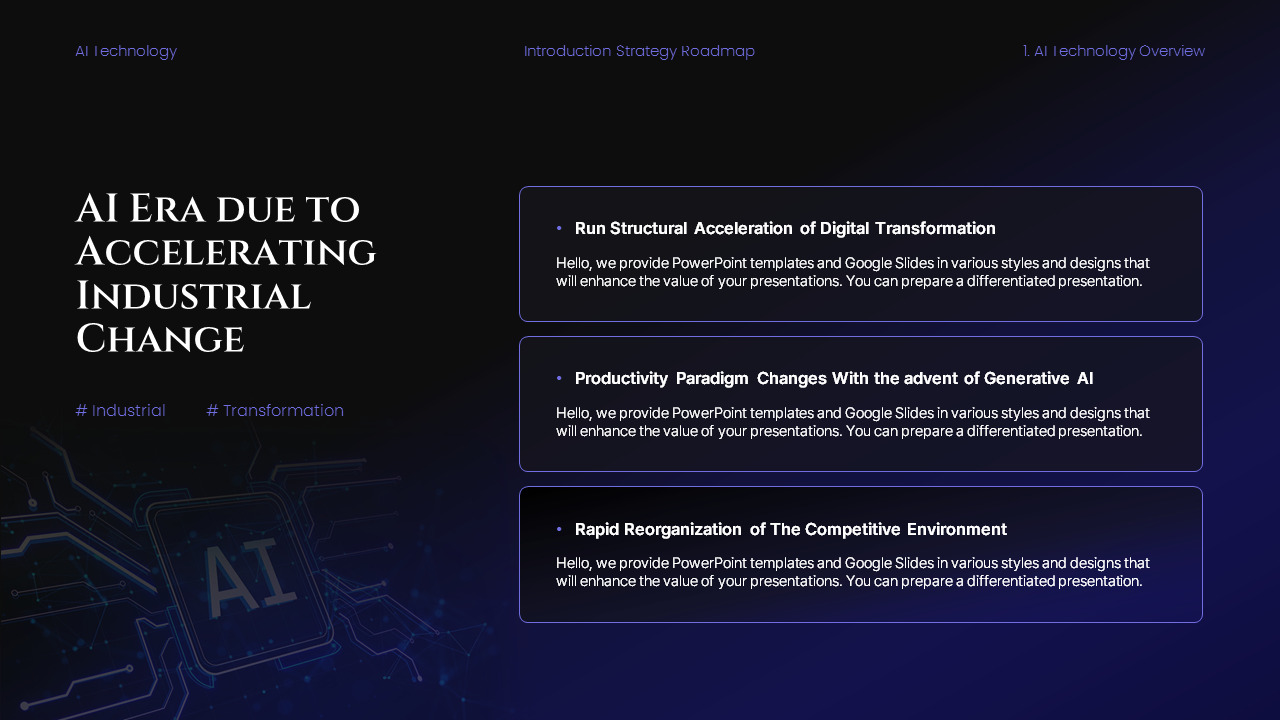 AI Technology

Introduction Strategy Roadmap

1. AI Technology Overview

AI Era due to Accelerating Industrial Change

# Industrial

# Transformation

AI

• Run Structural Acceleration of Digital Transformation

Hello, we provide PowerPoint templates and Google Slides in various styles and designs that will enhance the value of your presentations. You can prepare a differentiated presentation.

• Productivity Paradigm Changes With the advent of Generative AI

Hello, we provide PowerPoint templates and Google Slides in various styles and designs that will enhance the value of your presentations. You can prepare a differentiated presentation.

• Rapid Reorganization of The Competitive Environment

Hello, we provide PowerPoint templates and Google Slides in various styles and designs that will enhance the value of your presentations. You can prepare a differentiated presentation.